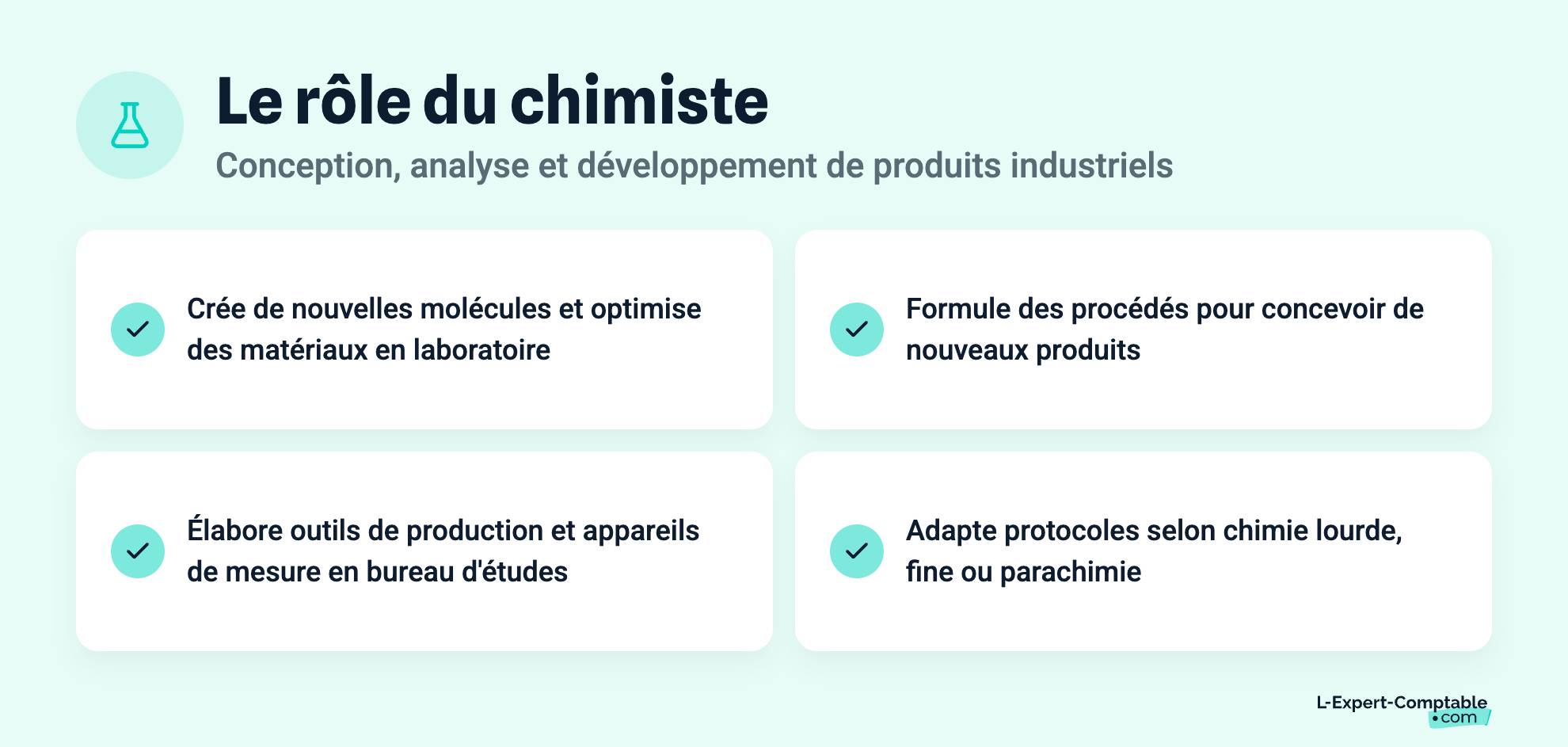 Le rôle du chimiste
Conception, analyse et développement de produits industriels

Crée de nouvelles molécules et optimise des matériaux en laboratoire

Formule des procédés pour concevoir de nouveaux produits

Élabore outils de production et appareils de mesure en bureau d'études

Adapte protocoles selon chimie lourde, fine ou parachimie

L-Expert-Comptable
•com